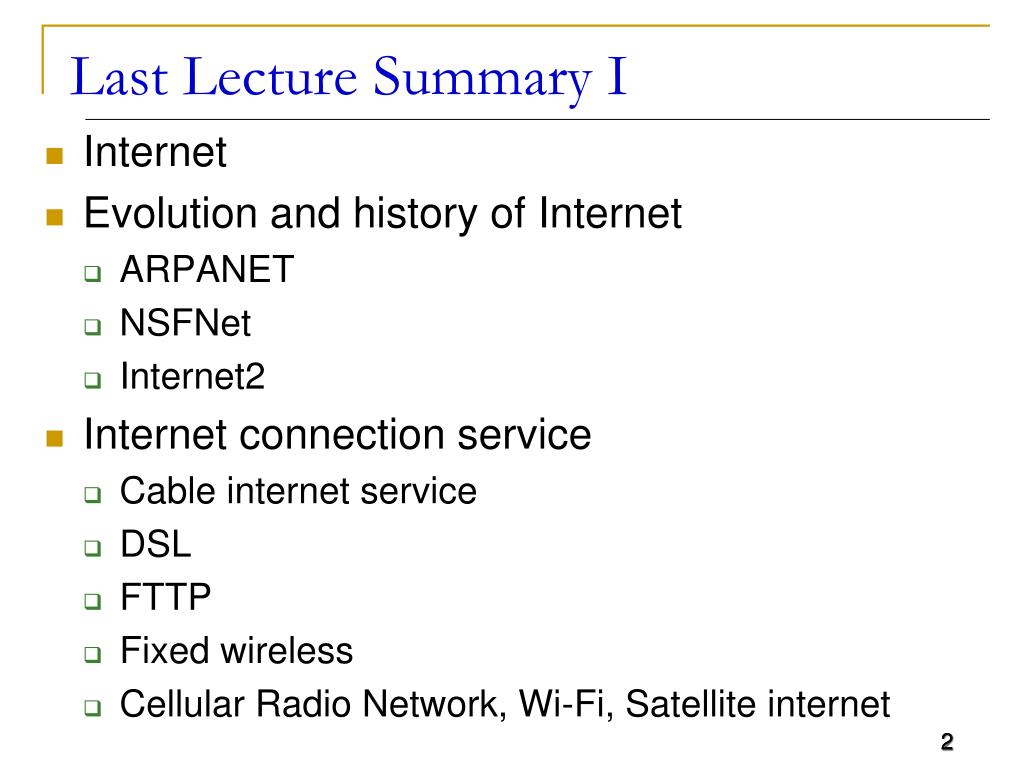 Last Lecture Summary I

Internet

Evolution and history of Internet

ARPANET

NSFNet

Internet2

Internet connection service

Cable internet service

DSL

FTTP

Fixed wireless

Cellular Radio Network, Wi-Fi, Satellite internet

2